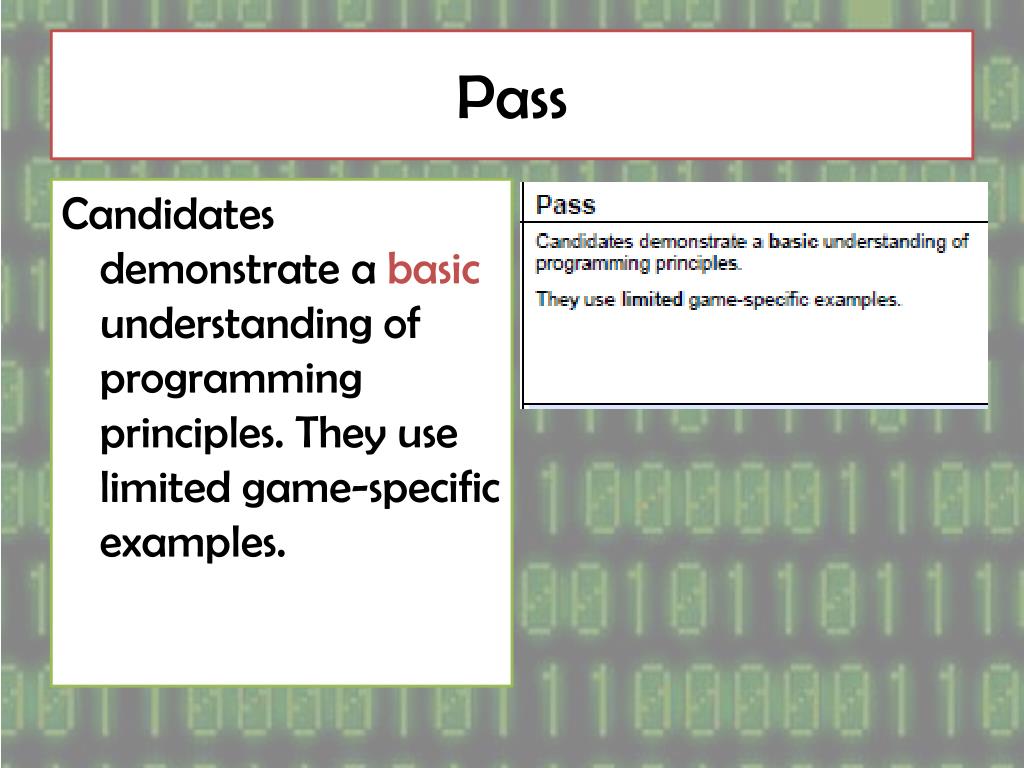 Pass

Candidates demonstrate a basic understanding of programming principles. They use limited game-specific examples.

Pass

Candidates demonstrate a basic understanding of programming principles.

They use limited game-specific examples.